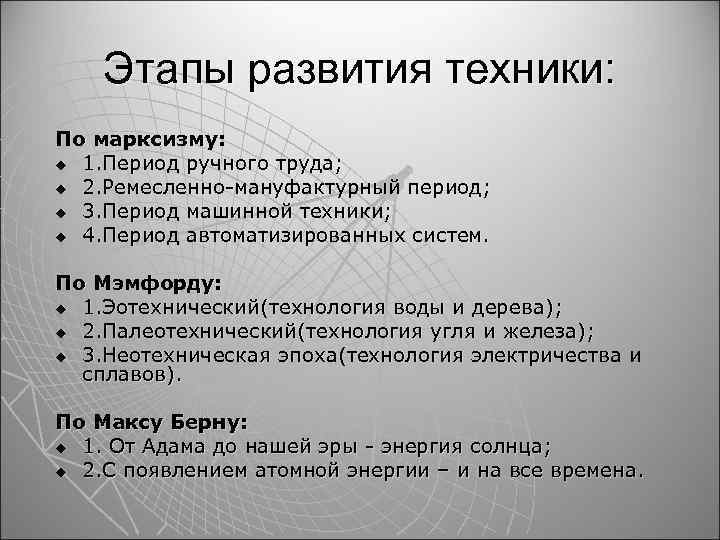 Этапы развития техники:

По марксизму:
- 1.Период ручного труда;
- 2.Ремесленно-мануфактурный период;
- 3.Период машинной техники;
- 4.Период автоматизированных систем.

По Мэмфорду:
- 1.Эотехнический(технология воды и дерева);
- 2.Палеотехнический(технология угля и железа);
- 3.Неотехническая эпоха(технология электричества и сплавов).

По Максу Берну:
- 1. От Адама до нашей эры - энергия солнца;
- 2.С появлением атомной энергии – и на все времена.